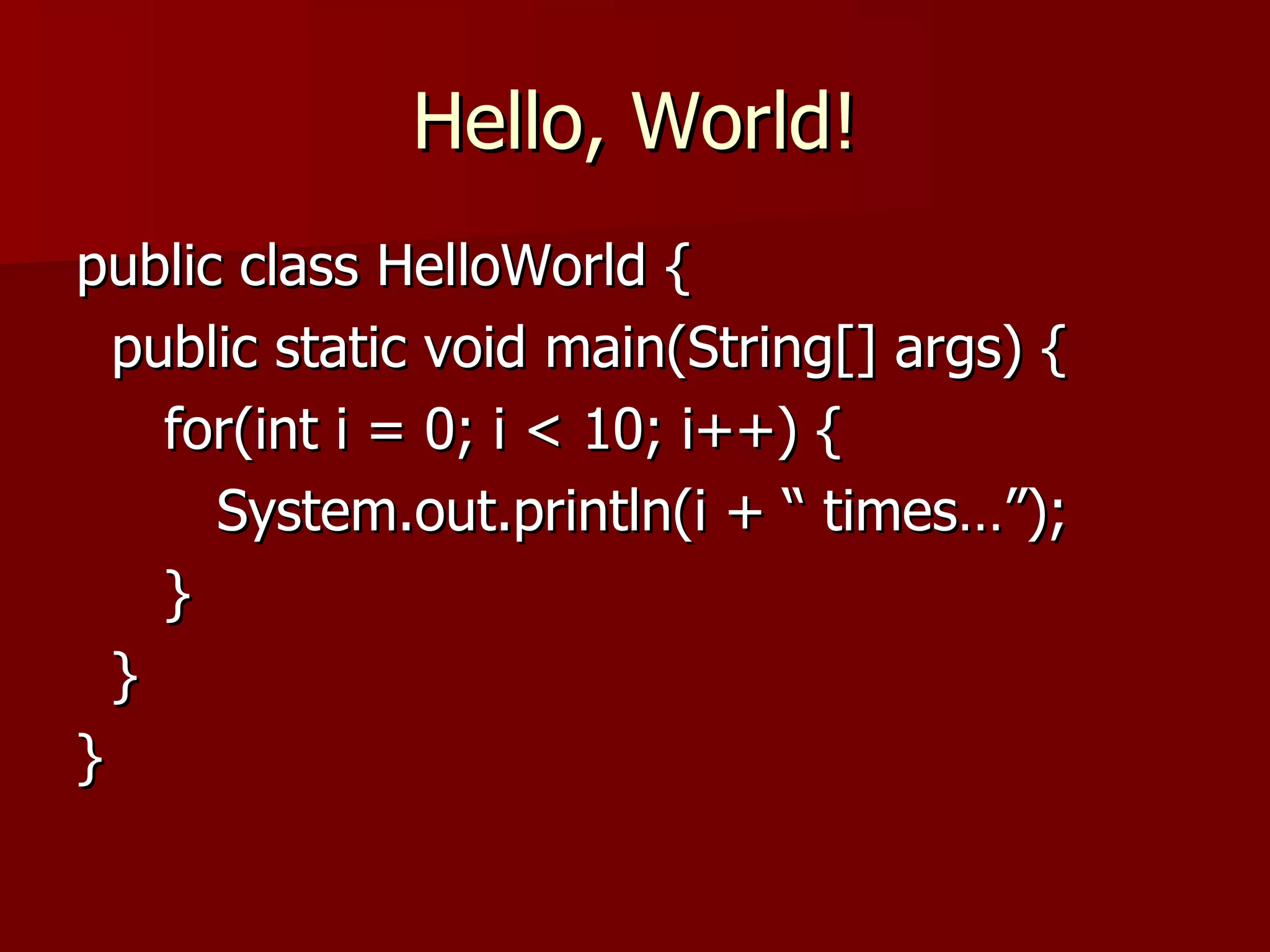 Hello, World!

public class HelloWorld {
  public static void main(String[] args) {
    for(int i = 0; i < 10; i++) {
      System.out.println(i + “ times…”);
    }
  }
}